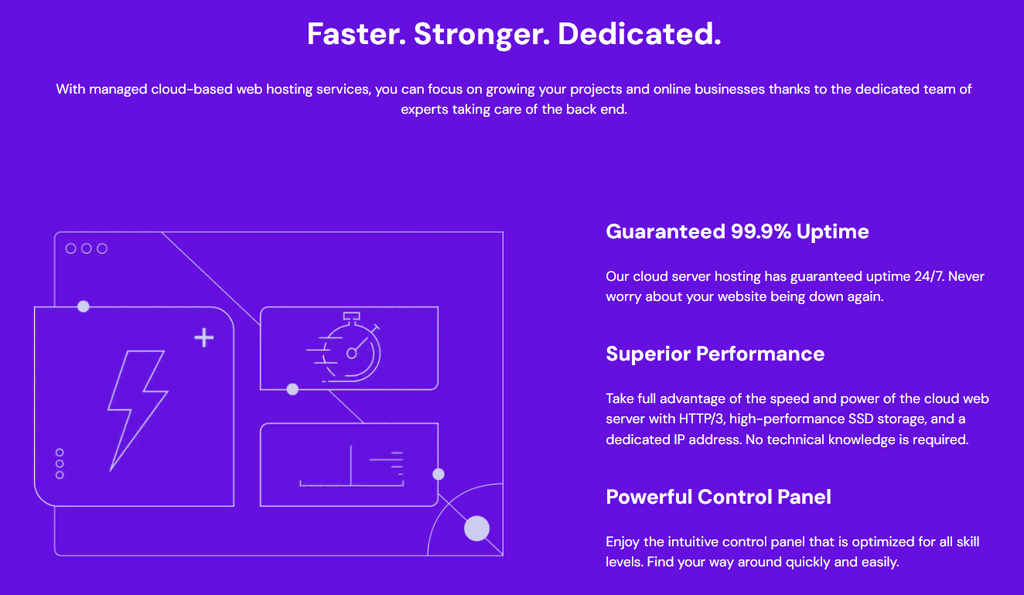 Faster. Stronger. Dedicated.

With managed cloud-based web hosting services, you can focus on growing your projects and online businesses thanks to the dedicated team of experts taking care of the back end.

Guaranteed 99.9% Uptime

Our cloud server hosting has guaranteed uptime 24/7. Never worry about your website being down again.

Superior Performance

Take full advantage of the speed and power of the cloud web server with HTTP/3, high-performance SSD storage, and a dedicated IP address. No technical knowledge is required.

Powerful Control Panel

Enjoy the intuitive control panel that is optimized for all skill levels. Find your way around quickly and easily.